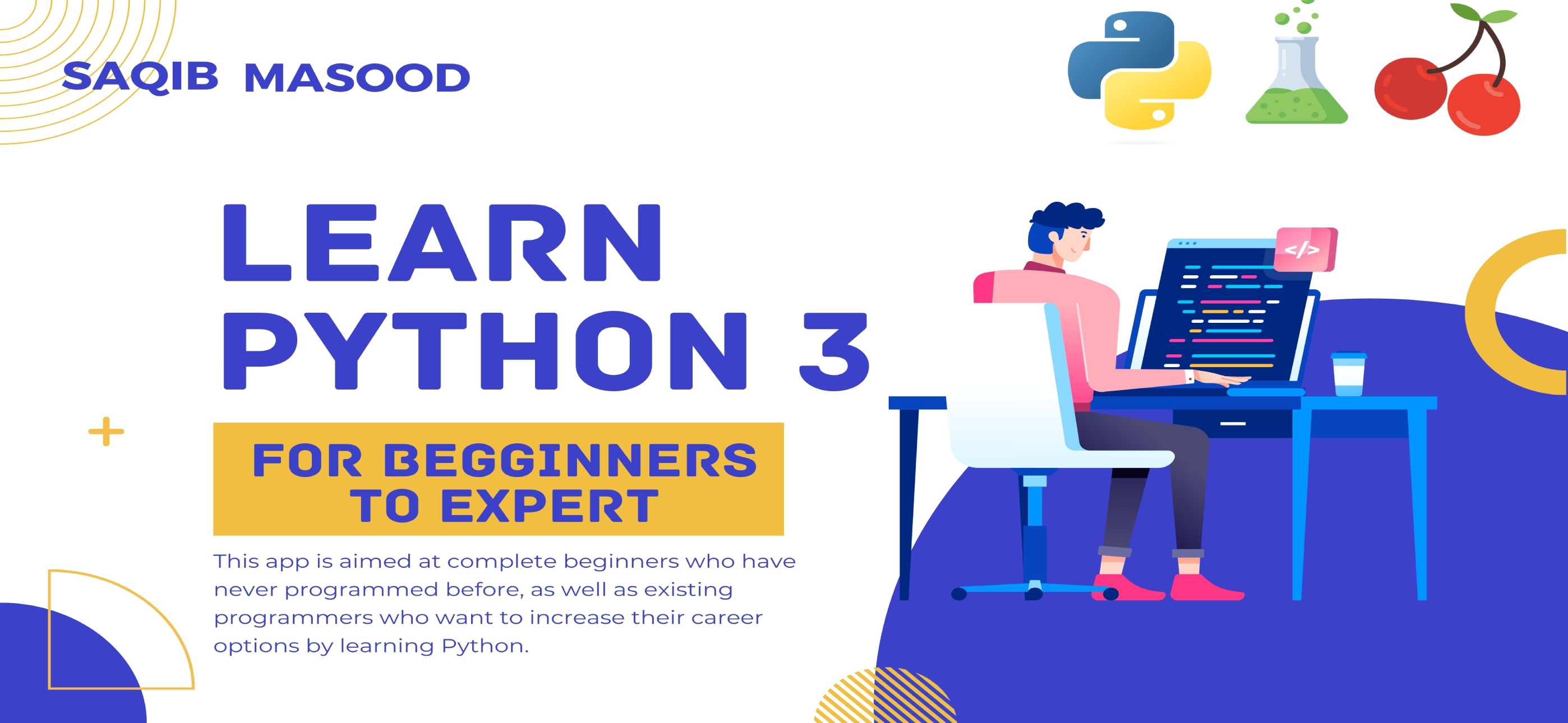 SAQIB MASOOD

LEARN
PYTHON 3

FOR BEGGINNERS
TO EXPERT

This app is aimed at complete beginners who have never programmed before, as well as existing programmers who want to increase their career options by learning Python.

</>